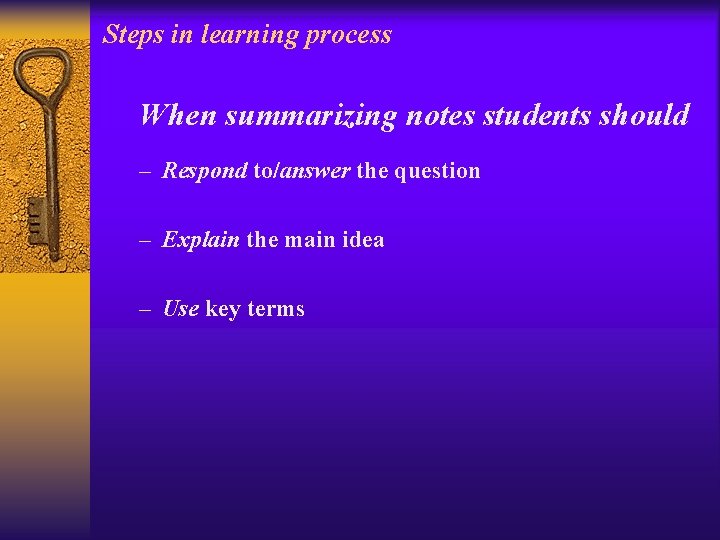 Steps in learning process

When summarizing notes students should

– Respond to/answer the question

– Explain the main idea

– Use key terms